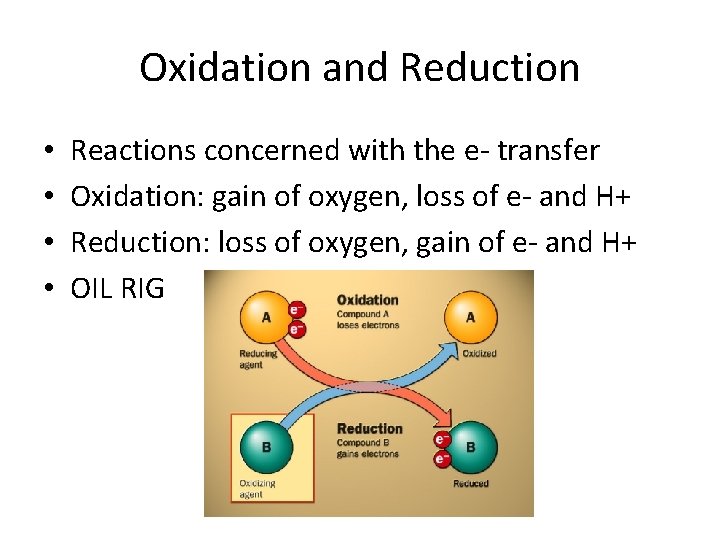 Oxidation and Reduction

• Reactions concerned with the e- transfer
• Oxidation: gain of oxygen, loss of e- and H+
• Reduction: loss of oxygen, gain of e- and H+
• OIL RIG

A $e^-$ $e^-$

Reducing agent

Oxidation
Compound A loses electrons

A

Oxidized

B

Oxidizing agent

Reduction
Compound B gains electrons

$e^-$ $e^-$ B

Reduced